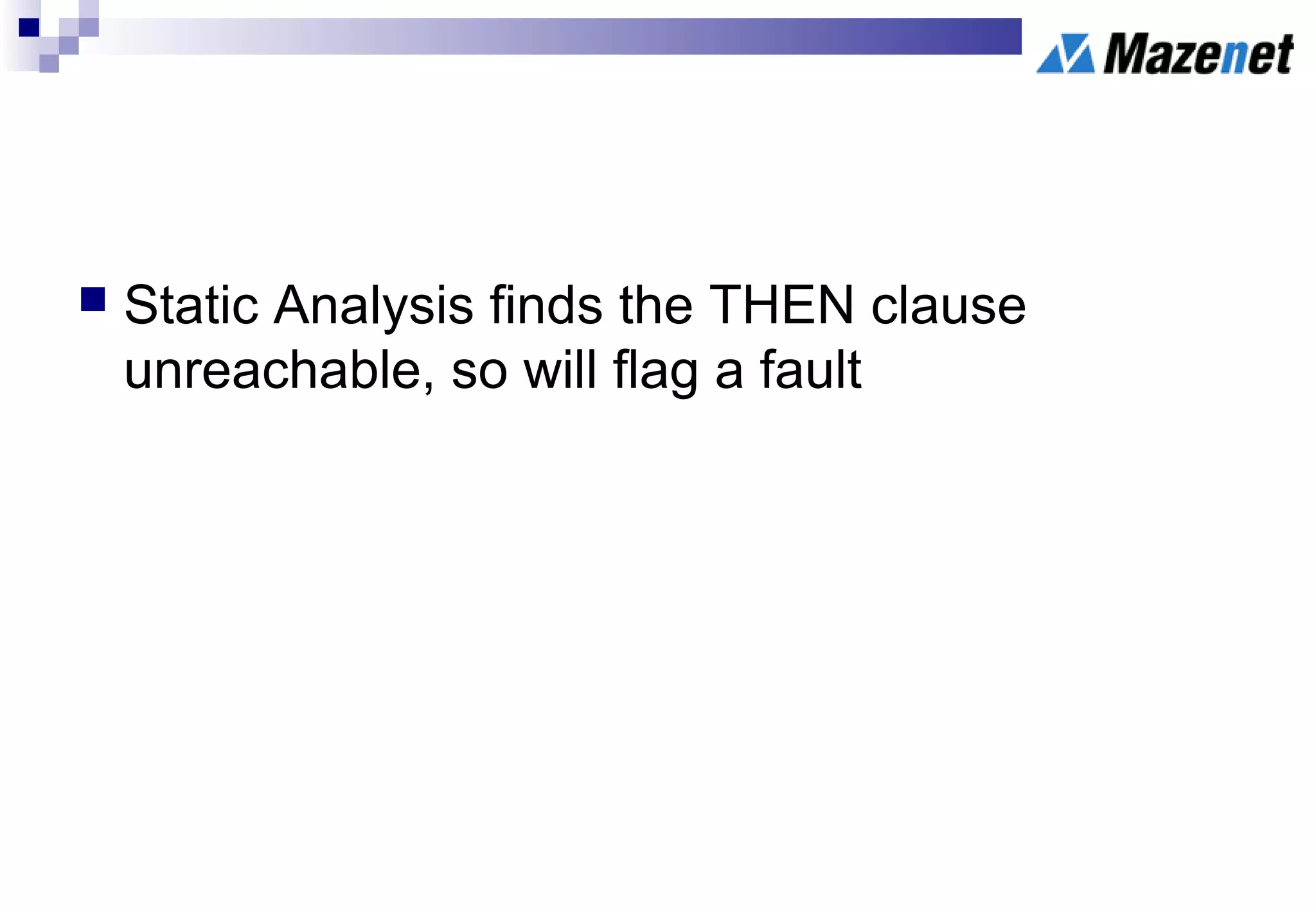 Mazenet

Static Analysis finds the THEN clause unreachable, so will flag a fault